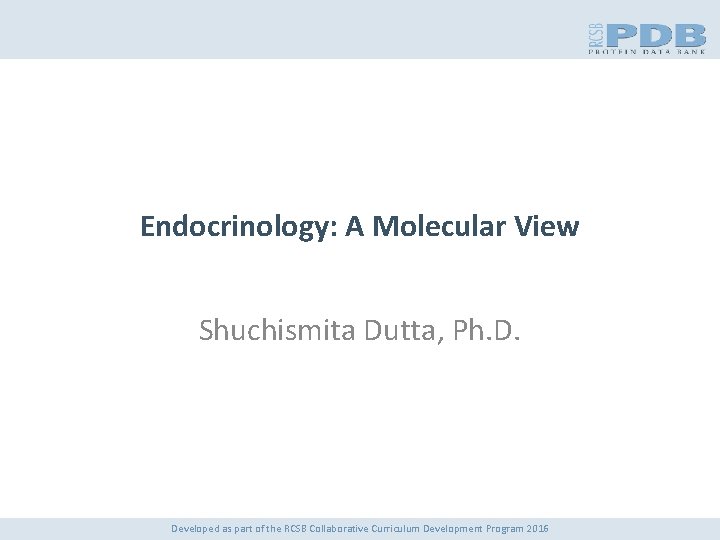 RCSB PDB PROTEIN DATA BANK

Endocrinology: A Molecular View

Shuchismita Dutta, Ph.D.

Developed as part of the RCSB Collaborative Curriculum Development Program 2016